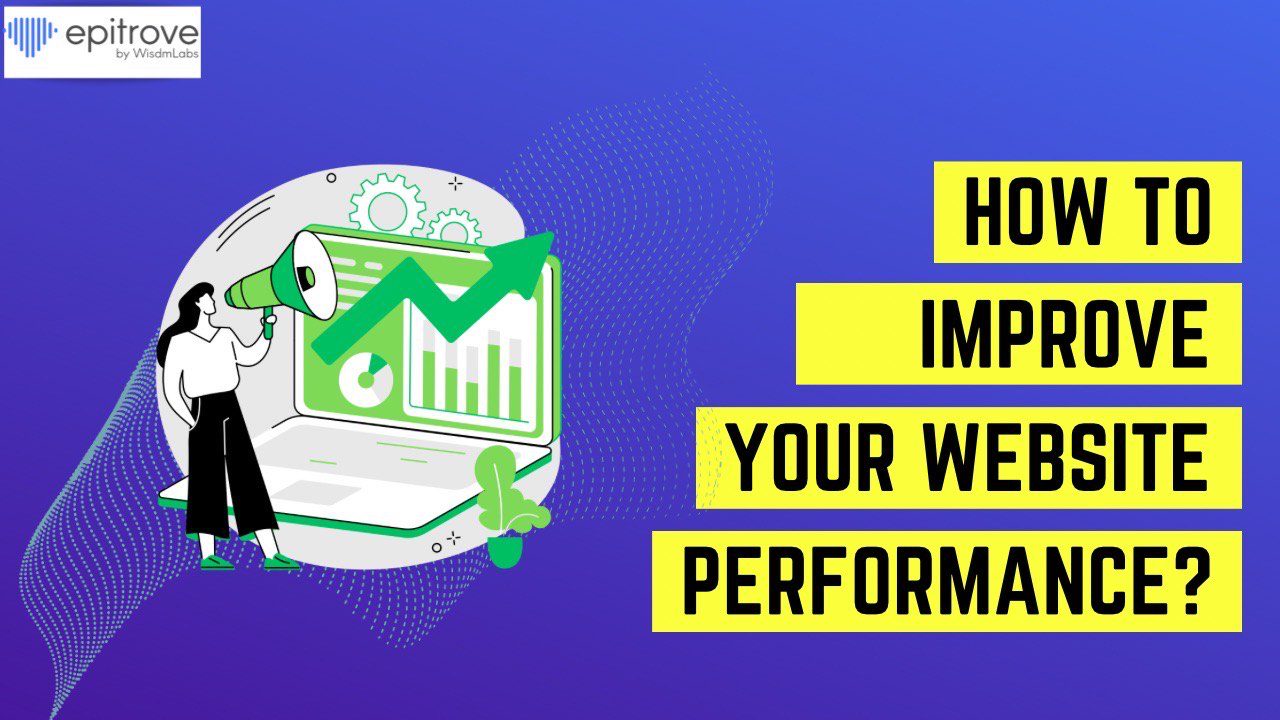 epitrove
by WisdmLabs

HOW TO
IMPROVE
YOUR WEBSITE
PERFORMANCE?